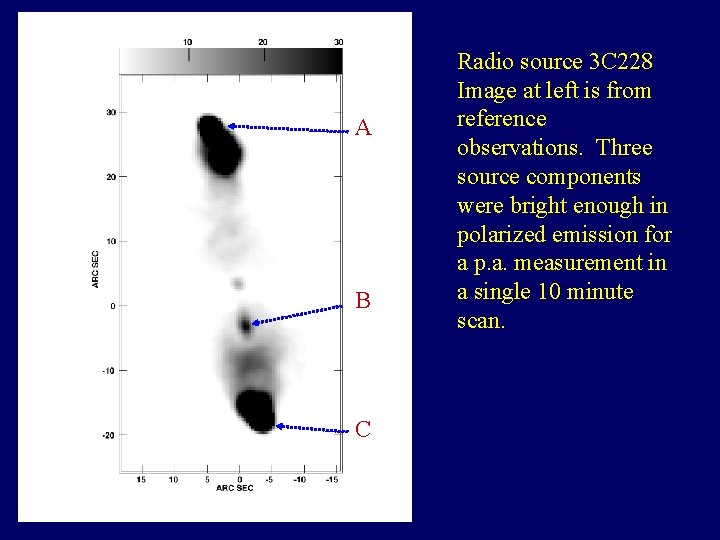 10
20
30

30
20
10
0
-10
-20
ARC SEC

15
10
5
0
-5
-10
-15
ARC SEC

A
B
C

Radio source 3C228 Image at left is from reference observations. Three source components were bright enough in polarized emission for a p.a. measurement in a single 10 minute scan.